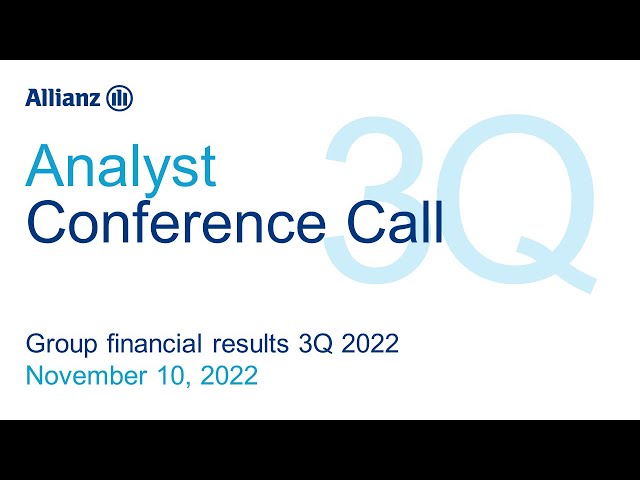 Allianz

Analyst
Conference Call

3Q

Group financial results 3Q 2022
November 10, 2022